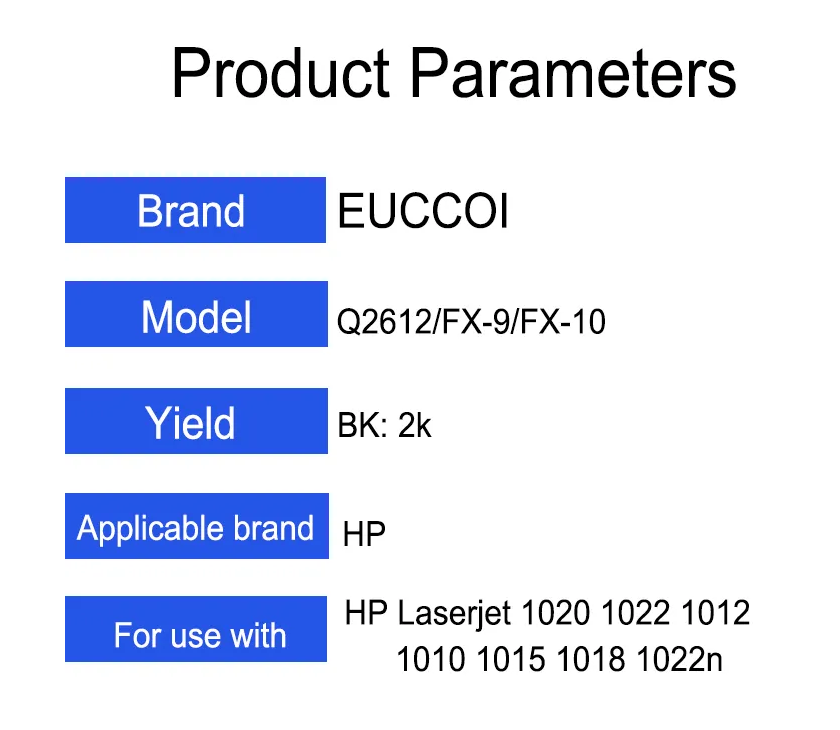 Product Parameters

| Brand | EUCCOI |
|---|---|
| Model | Q2612/FX-9/FX-10 |
| Yield | BK: 2k |
| Applicable brand | HP |
| For use with | HP Laserjet 1020 1022 1012 1010 1015 1018 1022n |